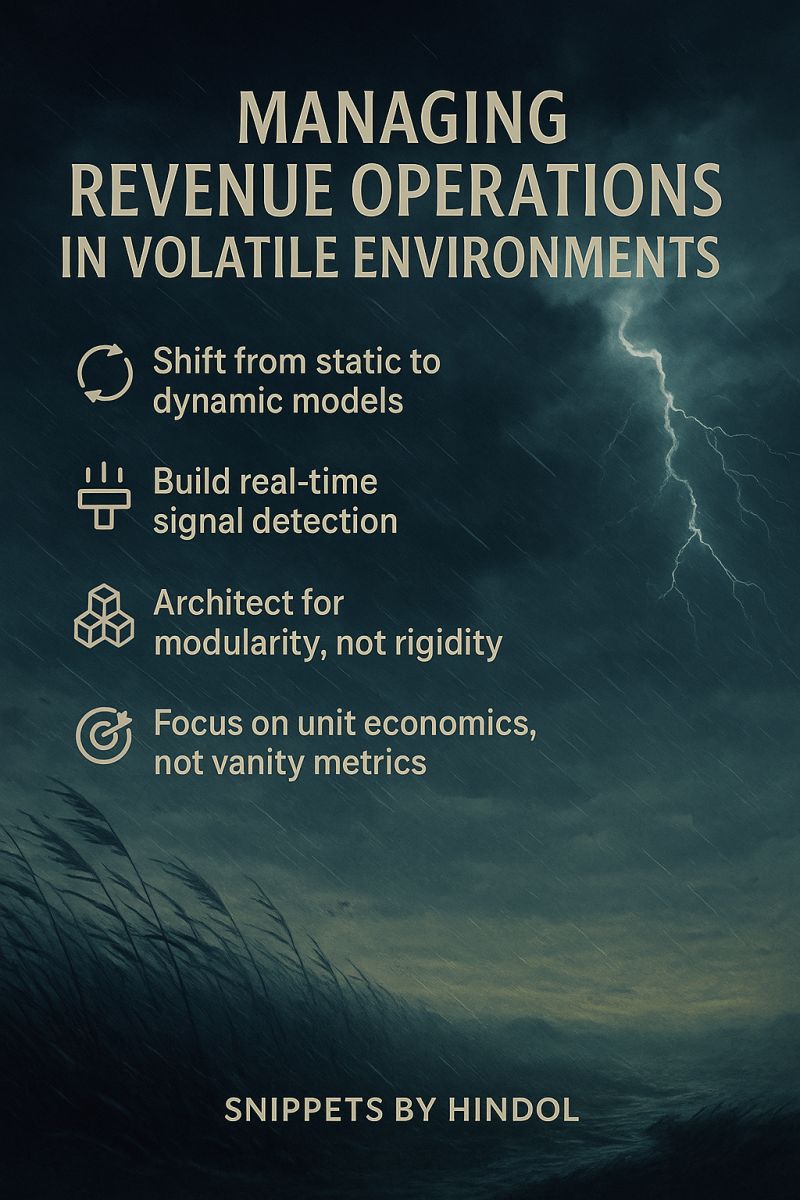 MANAGING REVENUE OPERATIONS IN VOLATILE ENVIRONMENTS

Shift from static to dynamic models

Build real-time signal detection

Architect for modularity, not rigidity

Focus on unit economics, not vanity metrics

SNIPPETS BY HINDOL